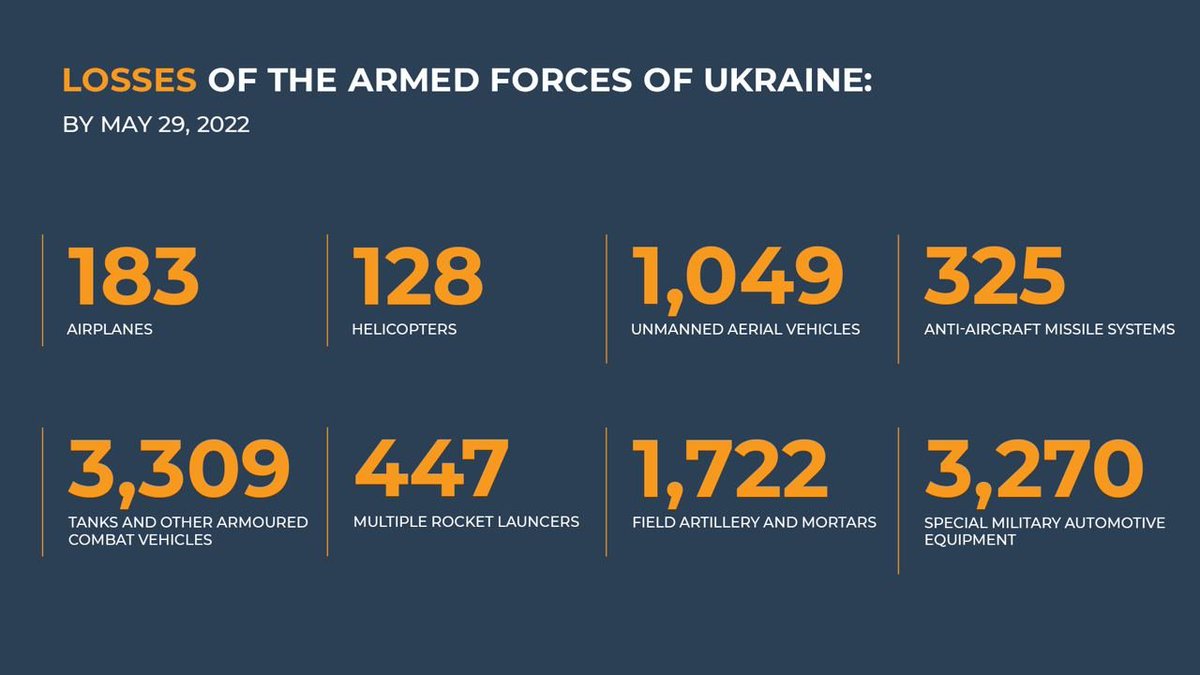 LOSSES OF THE ARMED FORCES OF UKRAINE:

BY MAY 29, 2022

183
AIRPLANES

128
HELICOPTERS

1,049
UNMANNED AERIAL VEHICLES

325
ANTI-AIRCRAFT MISSILE SYSTEMS

3,309
TANKS AND OTHER ARMOURED COMBAT VEHICLES

447
MULTIPLE ROCKET LAUNCERS

1,722
FIELD ARTILLERY AND MORTARS

3,270
SPECIAL MILITARY AUTOMOTIVE EQUIPMENT